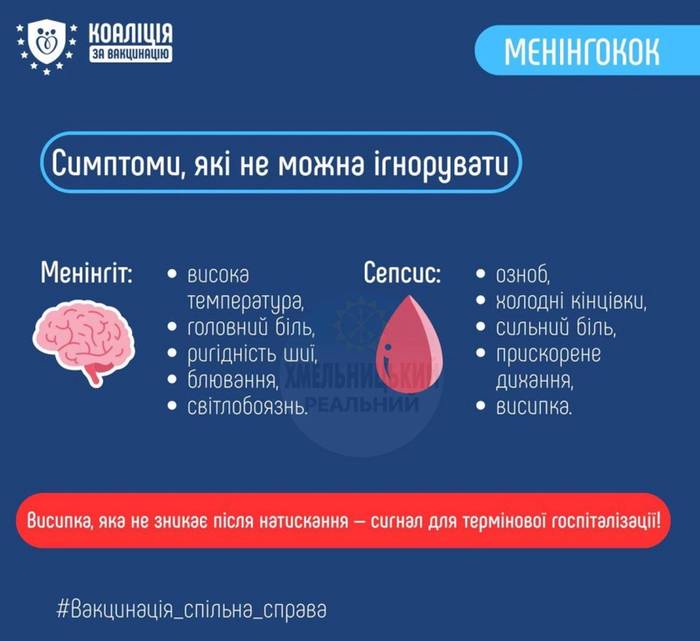 КОАЛІЦІЯ
ЗА ВАКЦИНАЦІЮ

МЕНІНГОКОК

Симптоми, які не можна ігнорувати

Менінгіт:
• висока температура,
• головний біль,
• ригідність шиї,
• блювання,
• світлобоязнь.

Сепсис:
• озноб,
• холодні кінцівки,
• сильний біль,
• прискорене дихання,
• висипка.

ХМЕЛЬНИЦЬКИЙ РЕАЛЬНИЙ

Висипка, яка не зникає після натискання — сигнал для термінової госпіталізації!

#Вакцинація_спільна_справа